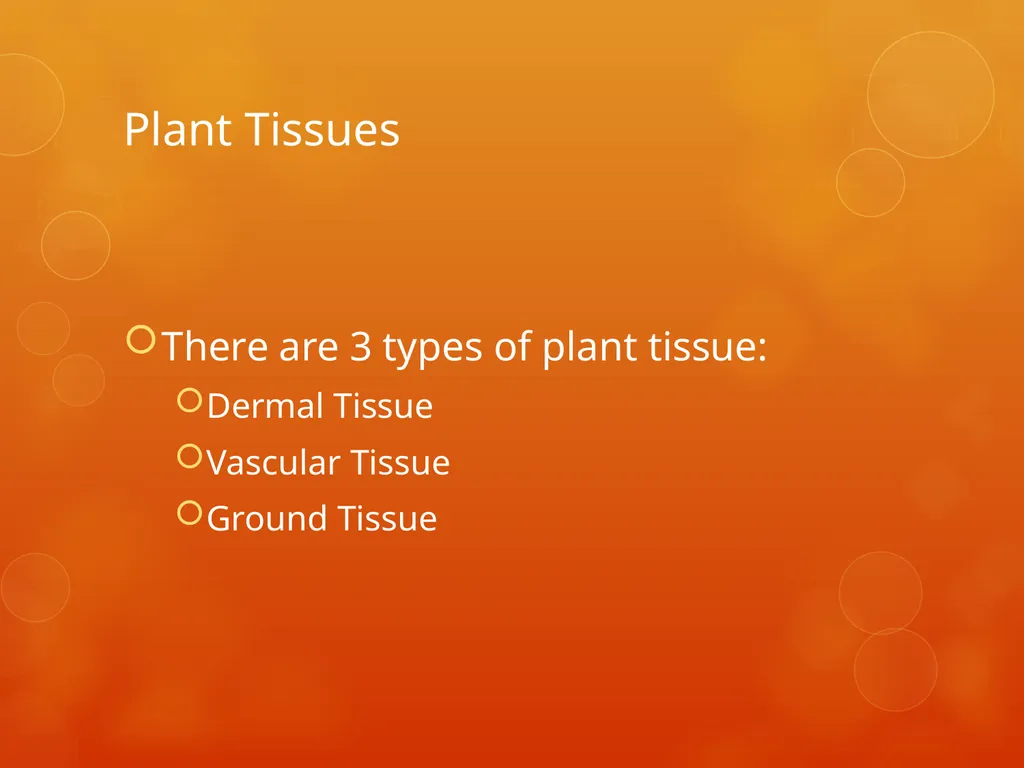 Plant Tissues

There are 3 types of plant tissue:

Dermal Tissue

Vascular Tissue

Ground Tissue